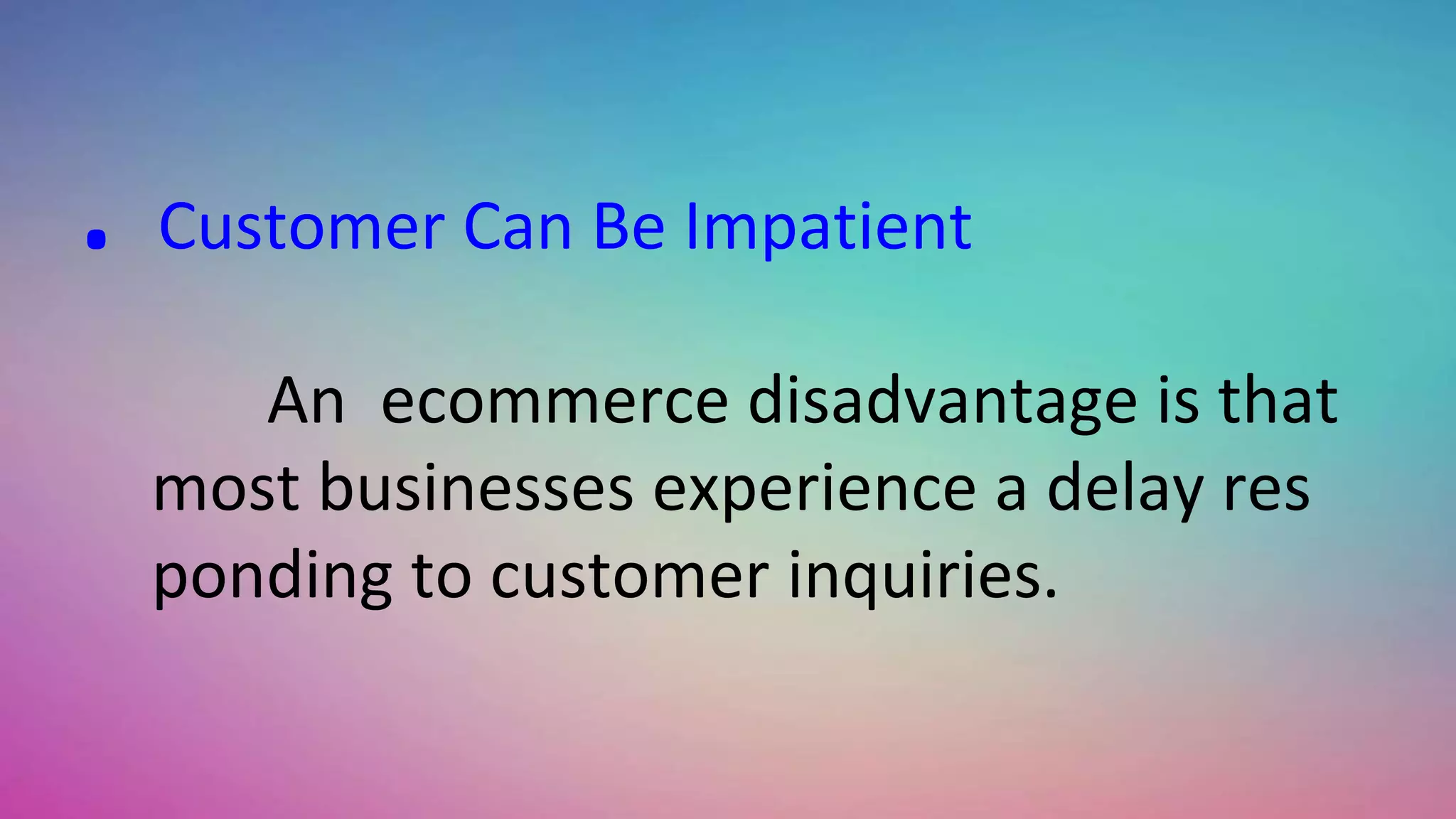 • Customer Can Be Impatient

An ecommerce disadvantage is that most businesses experience a delay res ponding to customer inquiries.